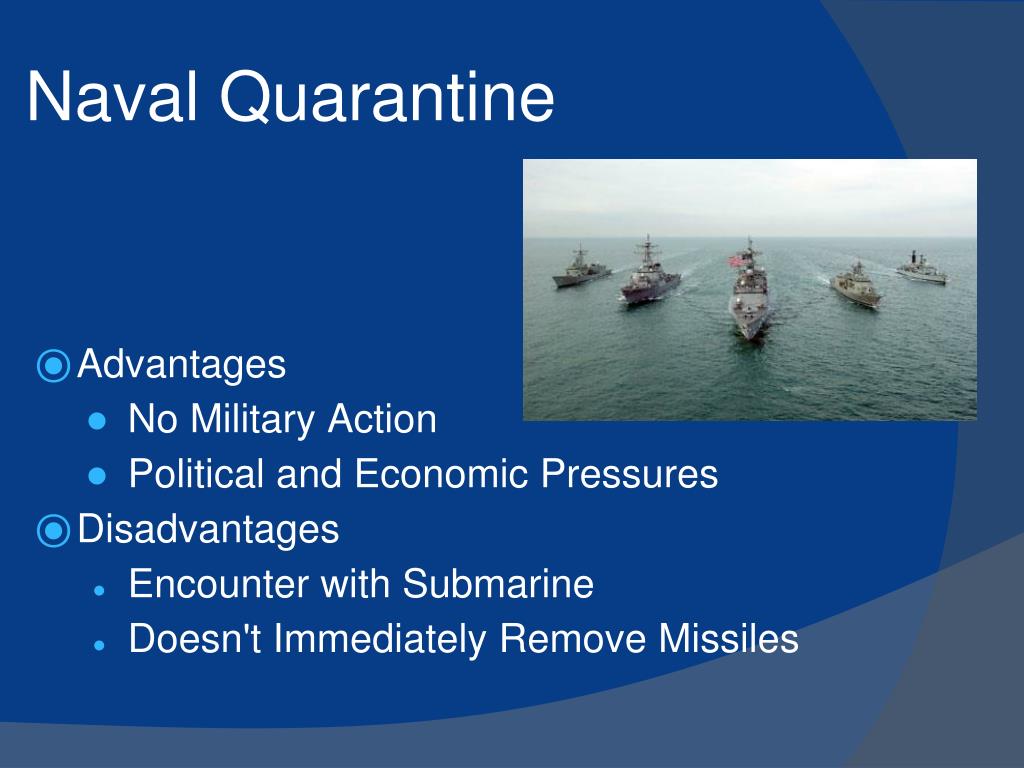 Naval Quarantine

Advantages
- No Military Action
- Political and Economic Pressures

Disadvantages
- Encounter with Submarine
- Doesn't Immediately Remove Missiles